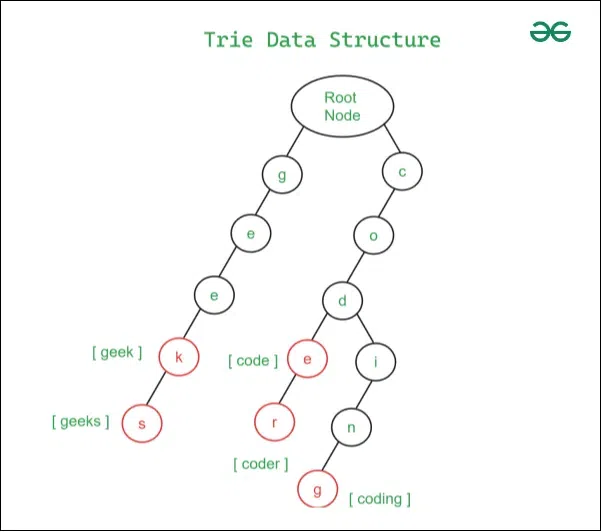 Trie Data Structure

Root Node

g
c
e
o
e
d
[ geek ] k
[ code ] e
i
[ geeks ] s
r
n
[ coder ]
g
[ coding ]